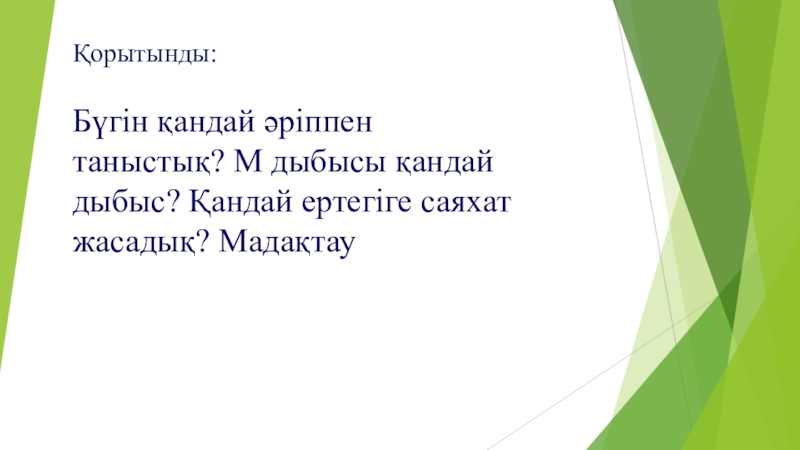 Қорытынды:

Бүгін қандай әріппен таныстық? М дыбысы қандай дыбыс? Қандай ертегіге саяхат жасадық? Мадақтау